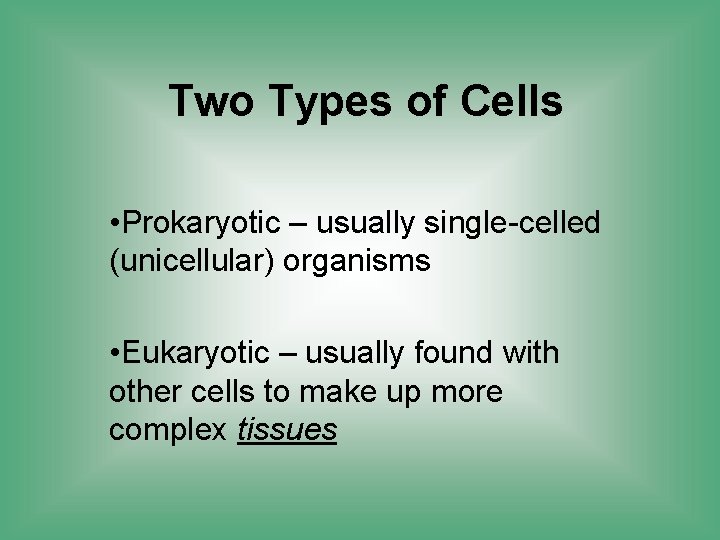 Two Types of Cells

•Prokaryotic – usually single-celled (unicellular) organisms

•Eukaryotic – usually found with other cells to make up more complex tissues